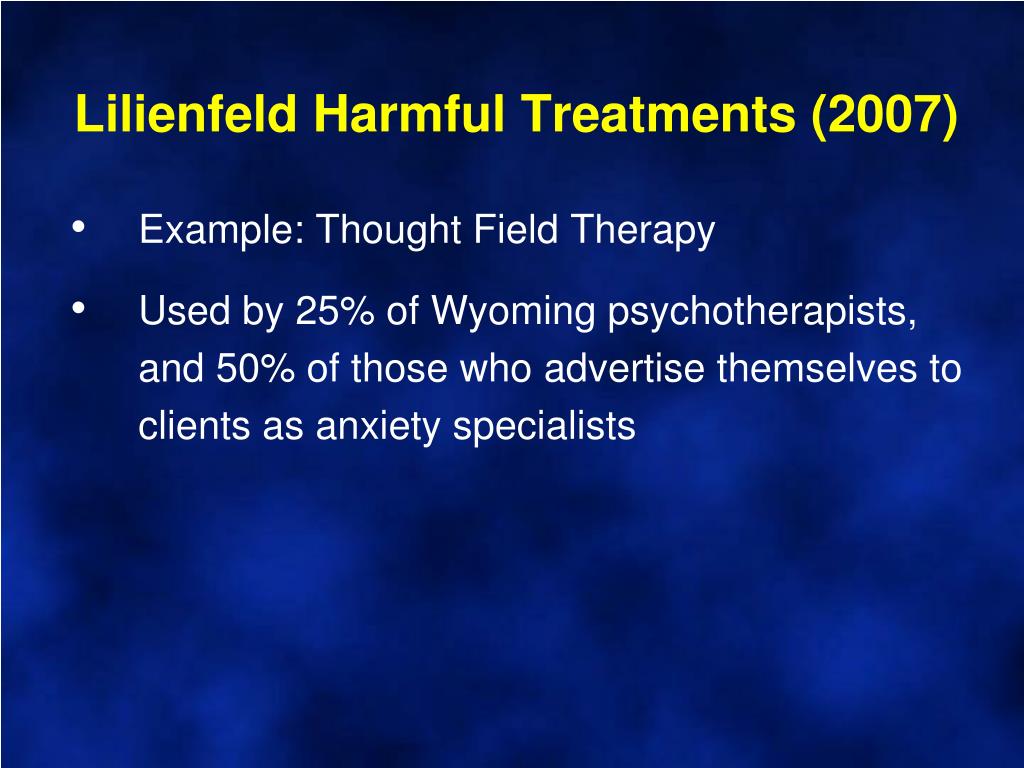 Lilienfeld Harmful Treatments (2007)

• Example: Thought Field Therapy

• Used by 25% of Wyoming psychotherapists, and 50% of those who advertise themselves to clients as anxiety specialists